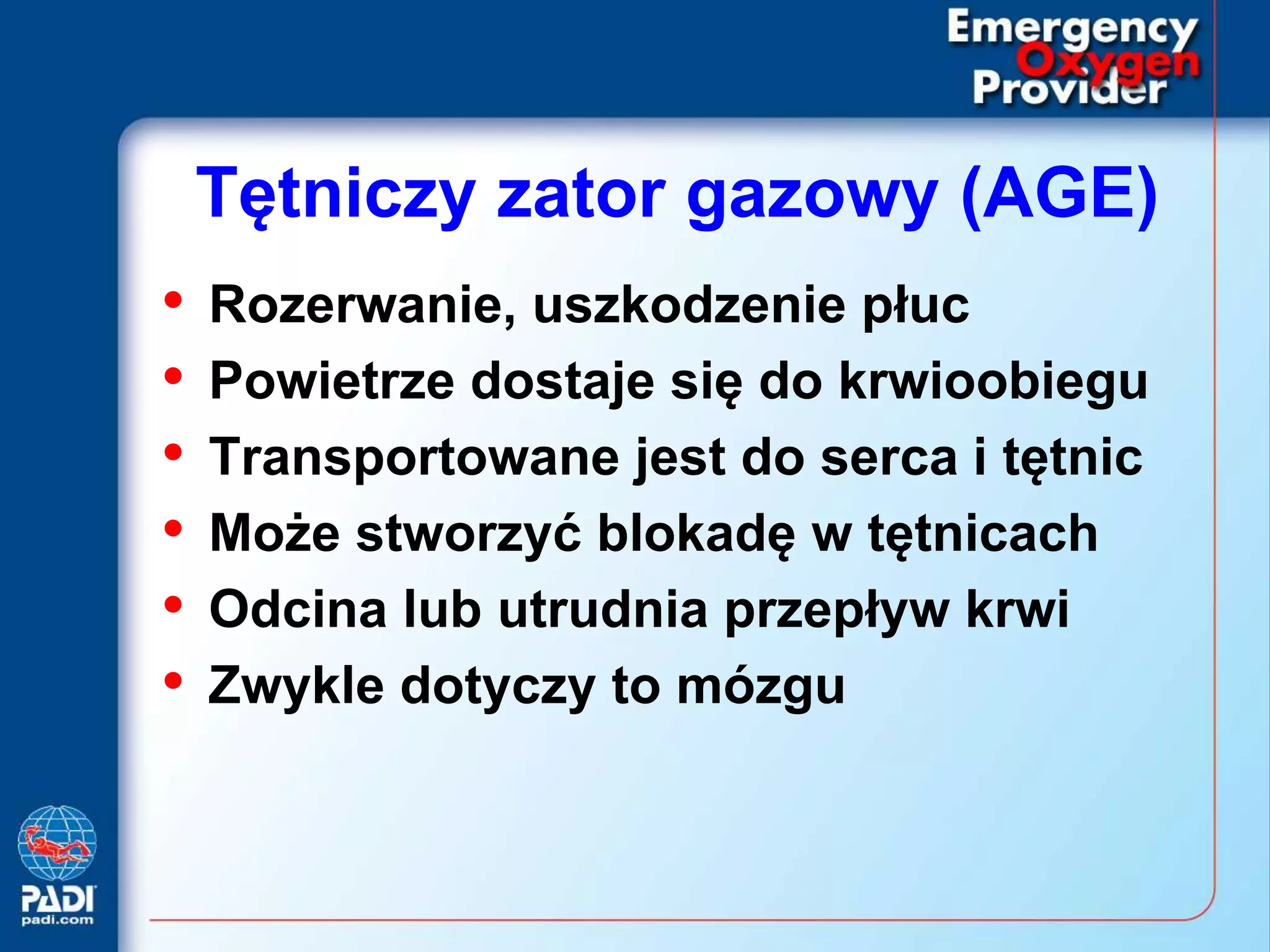 Emergency
Oxygen
Provider

Tętniczy zator gazowy (AGE)

• Rozerwanie, uszkodzenie płuc
• Powietrze dostaje się do krwioobiegu
• Transportowane jest do serca i tętnic
• Może stworzyć blokadę w tętnicach
• Odcina lub utrudnia przepływ krwi
• Zwykle dotyczy to mózgu

PADI
padi.com